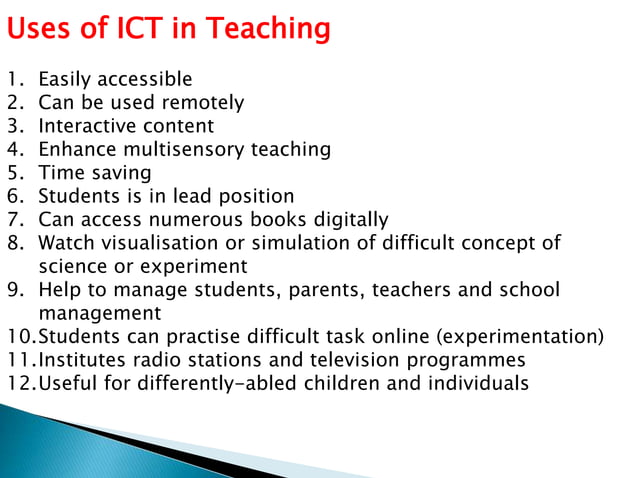 Uses of ICT in Teaching

1. Easily accessible
2. Can be used remotely
3. Interactive content
4. Enhance multisensory teaching
5. Time saving
6. Students is in lead position
7. Can access numerous books digitally
8. Watch visualisation or simulation of difficult concept of science or experiment
9. Help to manage students, parents, teachers and school management
10. Students can practise difficult task online (experimentation)
11. Institutes radio stations and television programmes
12. Useful for differently-abled children and individuals